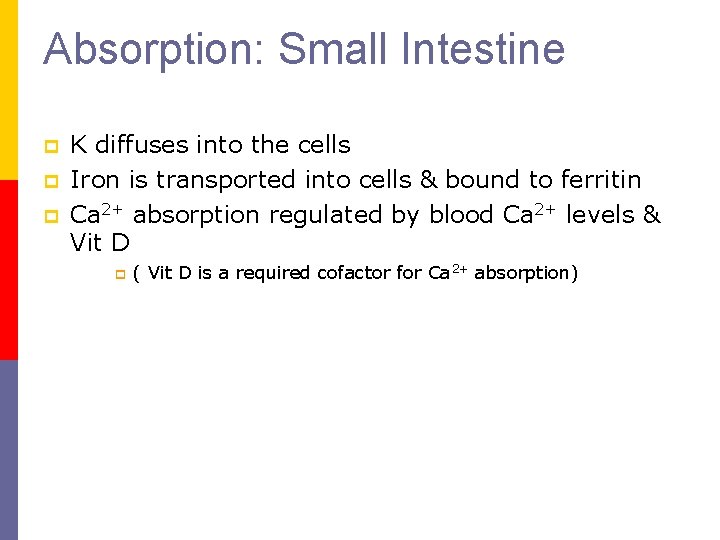 Absorption: Small Intestine

K diffuses into the cells

Iron is transported into cells & bound to ferritin

$Ca^{2+}$ absorption regulated by blood $Ca^{2+}$ levels & Vit D

( Vit D is a required cofactor for $Ca^{2+}$ absorption)